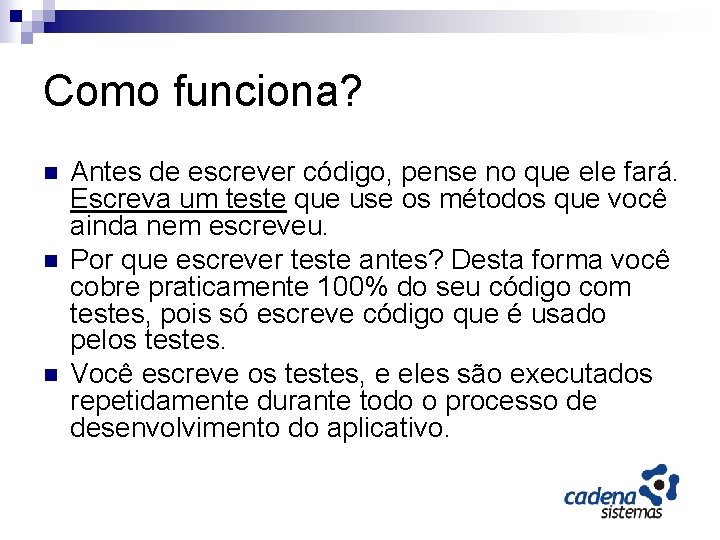 Como funciona?

Antes de escrever código, pense no que ele fará. Escreva um teste que use os métodos que você ainda nem escreveu.

Por que escrever teste antes? Desta forma você cobre praticamente 100% do seu código com testes, pois só escreve código que é usado pelos testes.

Você escreve os testes, e eles são executados repetidamente durante todo o processo de desenvolvimento do aplicativo.

cadena sistemas